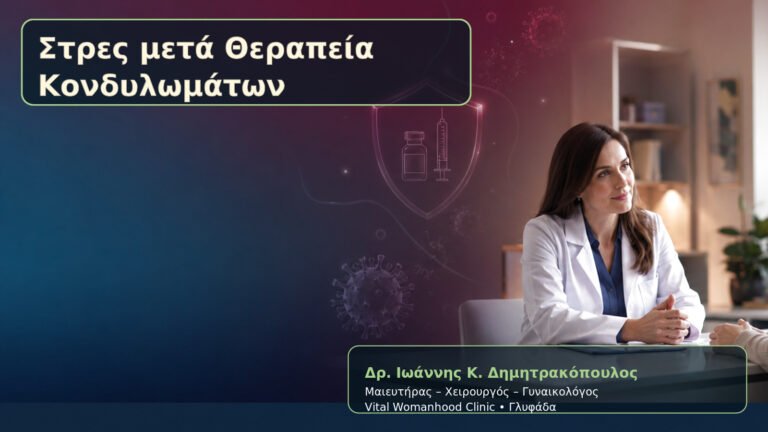 Στρες μετά Θεραπεία Κονδυλωμάτων

Δρ. Ιωάννης Κ. Δημητρακόπουλος
Μαιευτήρας – Χειρουργός – Γυναικολόγος
Vital Womanhood Clinic • Γλυφάδα